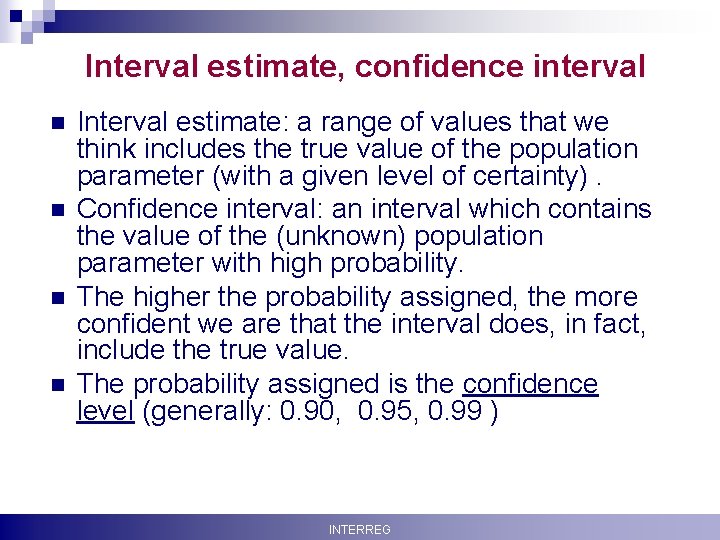 Interval estimate, confidence interval

Interval estimate: a range of values that we think includes the true value of the population parameter (with a given level of certainty) .

Confidence interval: an interval which contains the value of the (unknown) population parameter with high probability.

The higher the probability assigned, the more confident we are that the interval does, in fact, include the true value.

The probability assigned is the confidence level (generally: 0.90, 0.95, 0.99 )

INTERREG